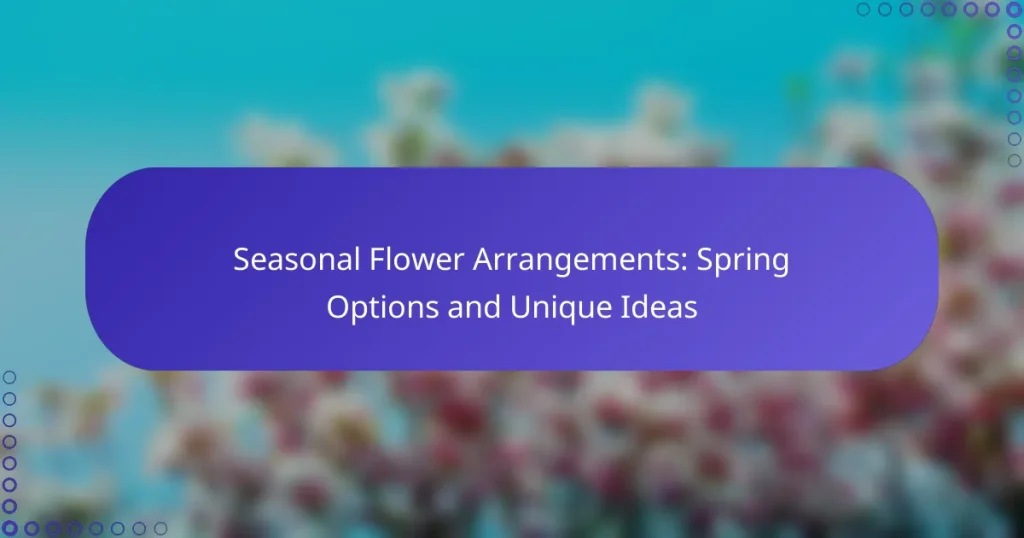 Seasonal Flower Arrangements: Spring Options and Unique Ideas